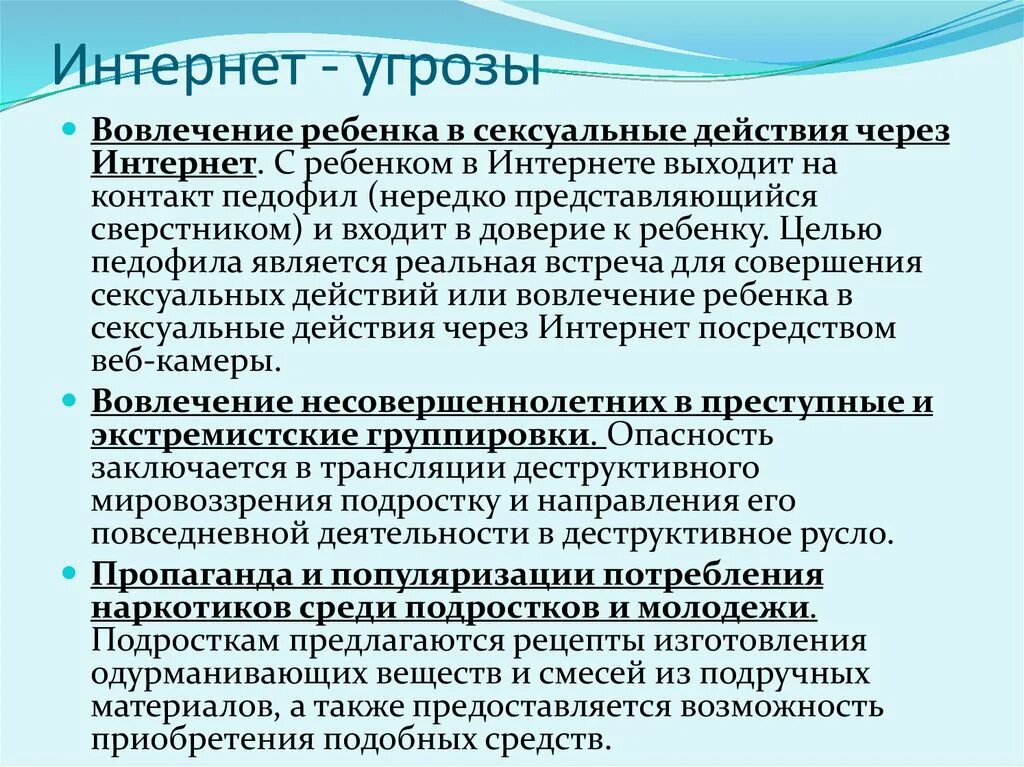 Интернет - угрозы

Вовлечение ребенка в сексуальные действия через Интернет. С ребенком в Интернете выходит на контакт педофил (нередко представляющийся сверстником) и входит в доверие к ребенку. Целью педофила является реальная встреча для совершения сексуальных действий или вовлечение ребенка в сексуальные действия через Интернет посредством веб-камеры.

Вовлечение несовершеннолетних в преступные и экстремистские группировки. Опасность заключается в трансляции деструктивного мировоззрения подростку и направления его повседневной деятельности в деструктивное русло.

Пропаганда и популяризации потребления наркотиков среди подростков и молодежи. Подросткам предлагаются рецепты изготовления одурманивающих веществ и смесей из подручных материалов, а также предоставляется возможность приобретения подобных средств.